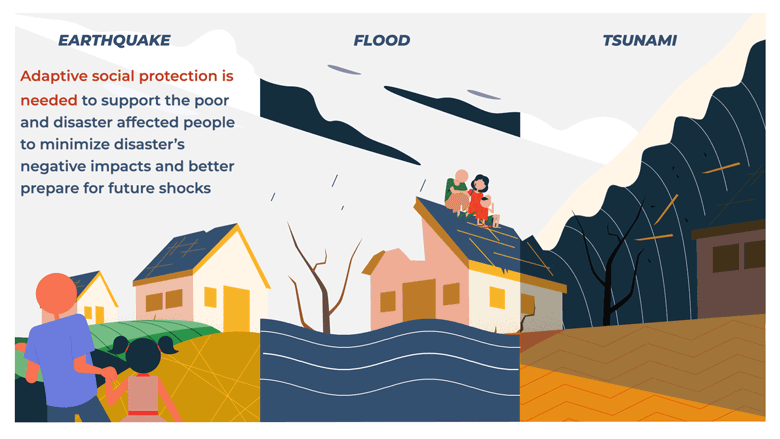 EARTHQUAKE

FLOOD

TSUNAMI

Adaptive social protection is needed to support the poor and disaster affected people to minimize disaster's negative impacts and better prepare for future shocks